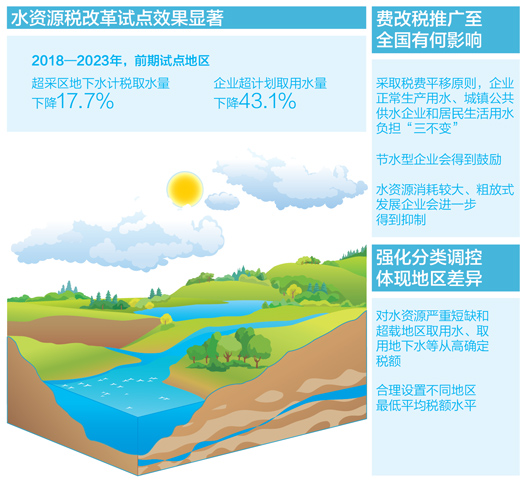 水资源税改革试点效果显著

2018—2023年，前期试点地区

超采区地下水计税取水量
下降17.7%

企业超计划取用水量
下降43.1%

费改税推广至全国有何影响

采取税费平移原则，企业正常生产用水、城镇公共供水企业和居民生活用水负担“三不变”

节水型企业会得到鼓励

水资源消耗较大、粗放式发展企业会进一步得到抑制

强化分类调控体现地区差异

对水资源严重短缺和超载地区取用水、取用地下水等从高确定税额

合理设置不同地区最低平均税额水平